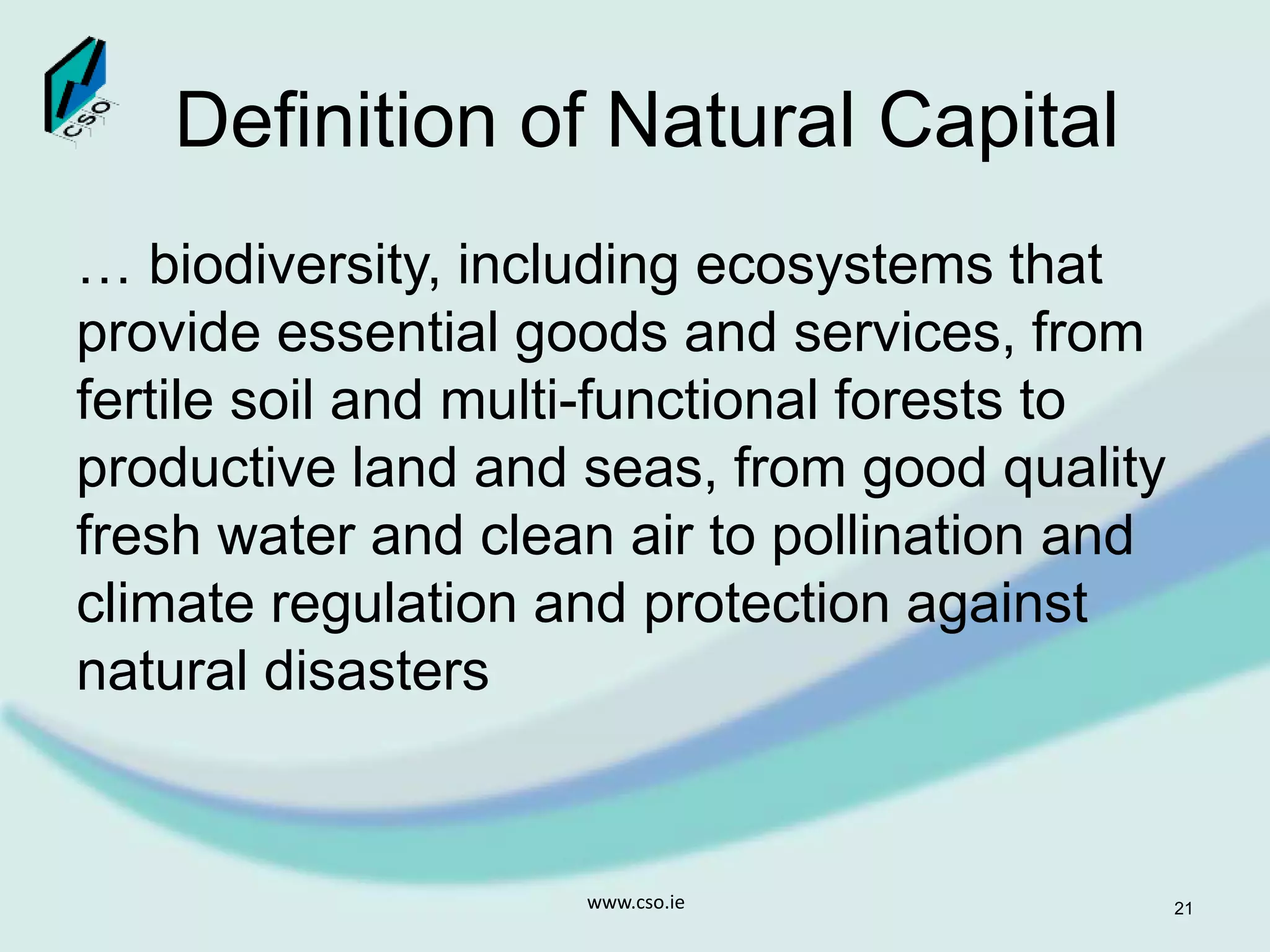 CSO

Definition of Natural Capital

… biodiversity, including ecosystems that provide essential goods and services, from fertile soil and multi-functional forests to productive land and seas, from good quality fresh water and clean air to pollination and climate regulation and protection against natural disasters

www.cso.ie

21